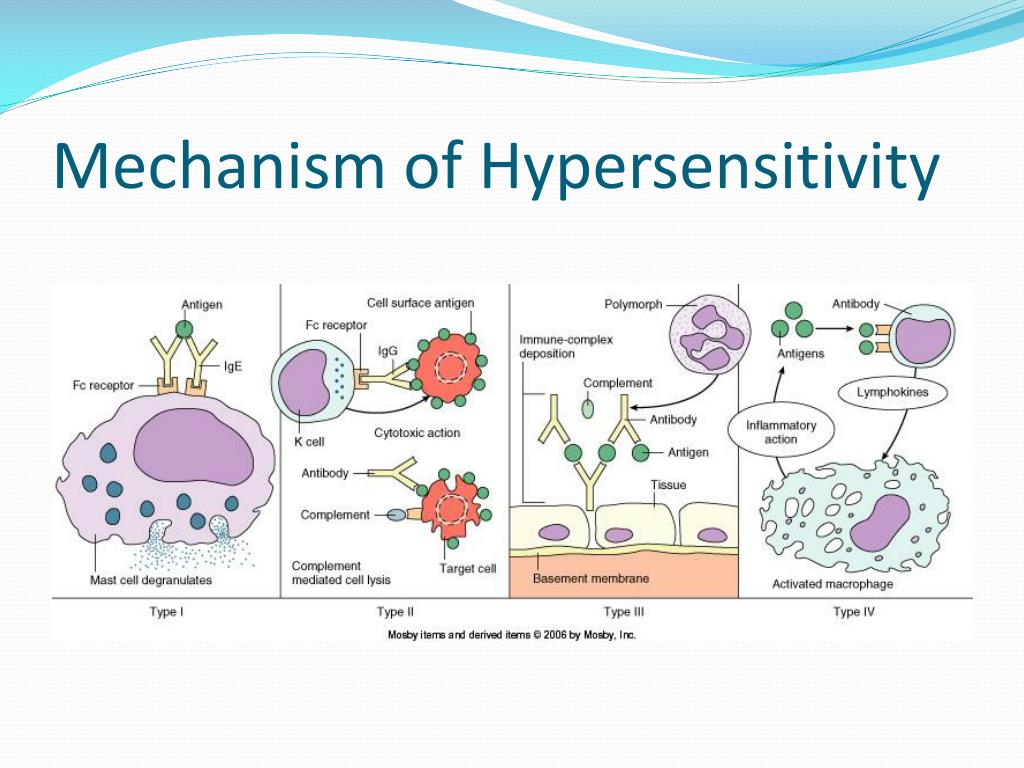 Mechanism of Hypersensitivity

Antigen

IgE

Fc receptor

Mast cell degranulates

Type I

Cell surface antigen

Fc receptor

IgG

K cell

Cytotoxic action

Antibody

Complement

Complement mediated cell lysis

Target cell

Type II

Polymorph

Immune-complex deposition

Complement

Antibody

Antigen

Tissue

Basement membrane

Type III

Antibody

Antigens

Lymphokines

Inflammatory action

Activated macrophage

Type IV

Mosby items and derived items © 2006 by Mosby, Inc.